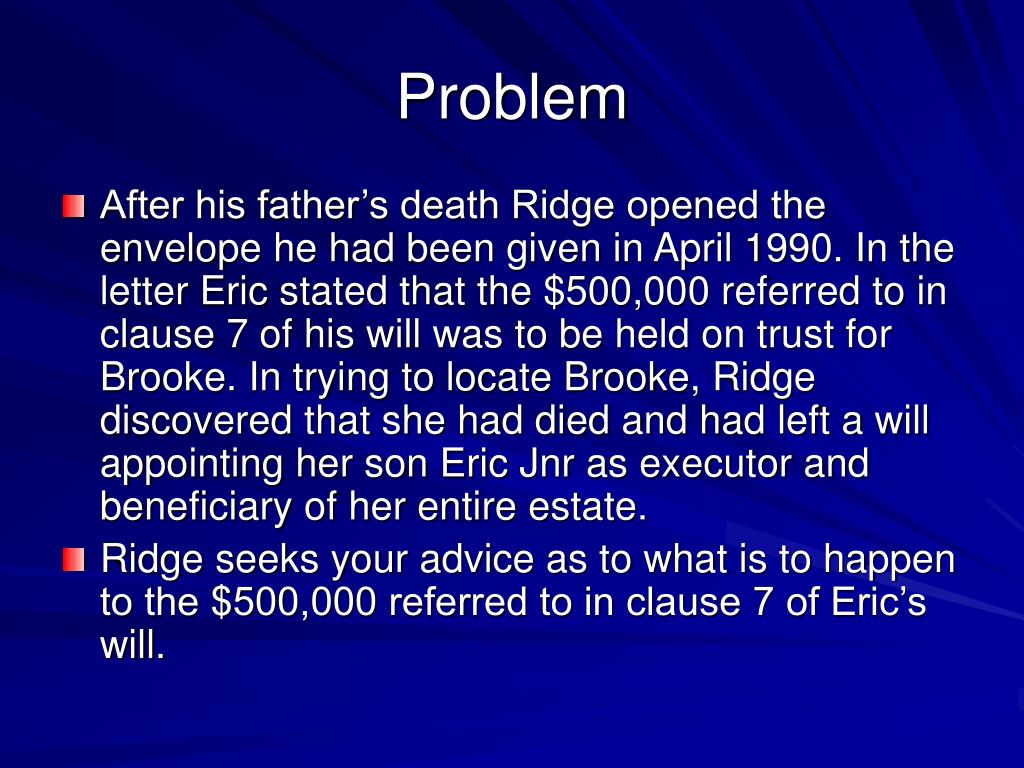 Problem

After his father’s death Ridge opened the envelope he had been given in April 1990. In the letter Eric stated that the \$500,000 referred to in clause 7 of his will was to be held on trust for Brooke. In trying to locate Brooke, Ridge discovered that she had died and had left a will appointing her son Eric Jnr as executor and beneficiary of her entire estate.

Ridge seeks your advice as to what is to happen to the \$500,000 referred to in clause 7 of Eric’s will.